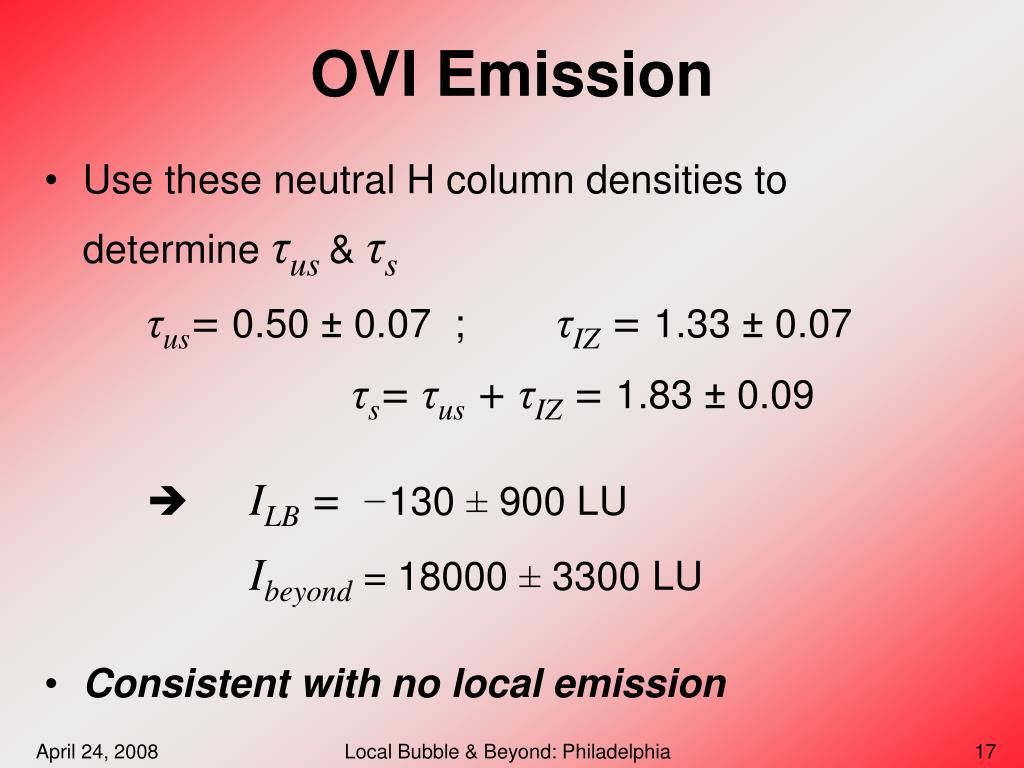 OVI Emission

• Use these neutral H column densities to determine $\tau_{us}$ & $\tau_s$

$\tau_{us}$= 0.50 ± 0.07 ; $\tau_{IZ}$ = 1.33 ± 0.07

$\tau_s$= $\tau_{us}$ + $\tau_{IZ}$ = 1.83 ± 0.09

➔ $I_{LB}$ = −130 ± 900 LU

$I_{beyond}$ = 18000 ± 3300 LU

• Consistent with no local emission

April 24, 2008 Local Bubble & Beyond: Philadelphia 17